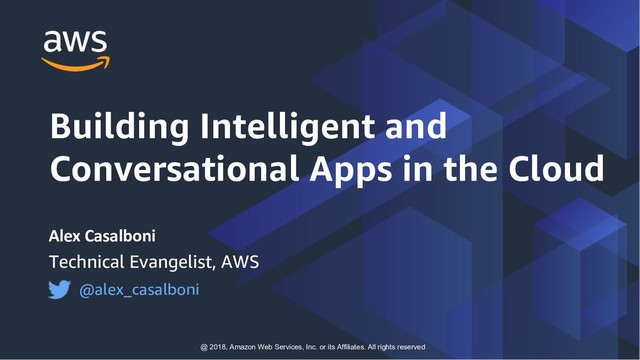 aws

Building Intelligent and Conversational Apps in the Cloud

Alex Casalboni
Technical Evangelist, AWS
@alex_casalboni

@ 2018, Amazon Web Services, Inc. or its Affiliates. All rights reserved